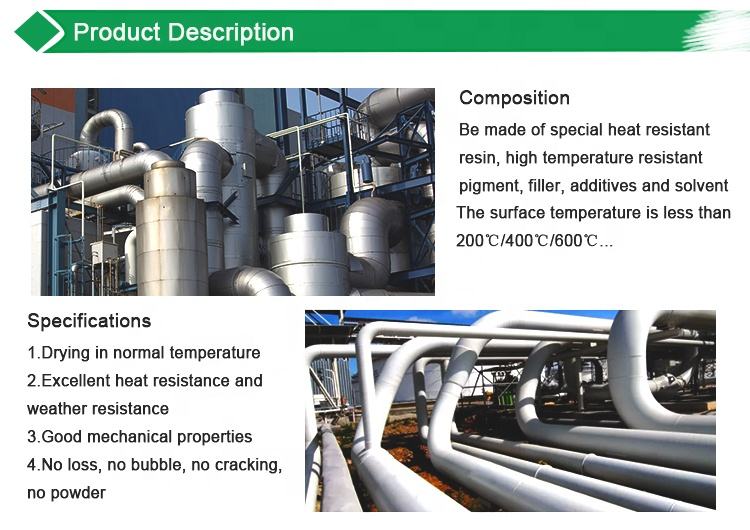 Product Description

Composition

Be made of special heat resistant resin, high temperature resistant pigment, filler, additives and solvent
The surface temperature is less than 200℃/400℃/600℃...

Specifications

1.Drying in normal temperature
2.Excellent heat resistance and weather resistance
3.Good mechanical properties
4.No loss, no bubble, no cracking, no powder